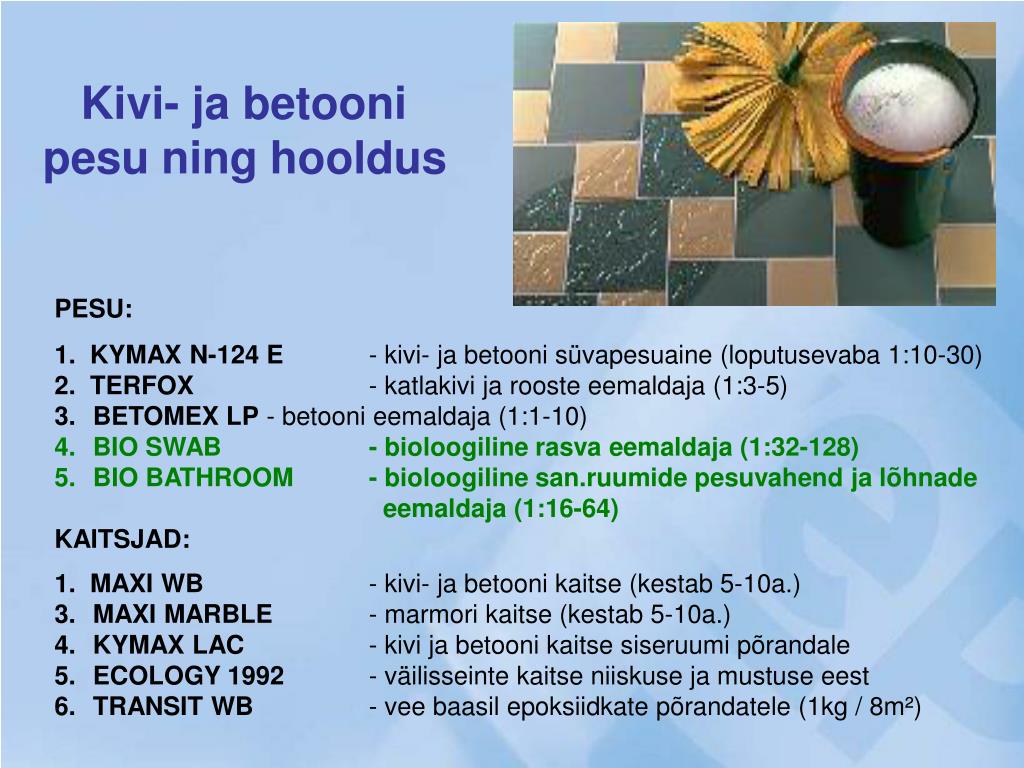 Kivi- ja betooni pesu ning hooldus

PESU:

1. KYMAX N-124 E - kivi- ja betooni süvapesuaine (loputusevaba 1:10-30)
2. TERFOX - katlakivi ja rooste eemaldaja (1:3-5)
3. BETOMEX LP - betooni eemaldaja (1:1-10)
4. BIO SWAB - bioloogiline rasva eemaldaja (1:32-128)
5. BIO BATHROOM - bioloogiline san.ruumide pesuvahend ja lõhnade eemaldaja (1:16-64)

KAITSJAD:

1. MAXI WB - kivi- ja betooni kaitse (kestab 5-10a.)
3. MAXI MARBLE - marmori kaitse (kestab 5-10a.)
4. KYMAX LAC - kivi ja betooni kaitse siseruumi põrandale
5. ECOLOGY 1992 - välisseinte kaitse niiskuse ja mustuse eest
6. TRANSIT WB - vee baasil epoksiidkate põrandatele (1kg / 8m²)